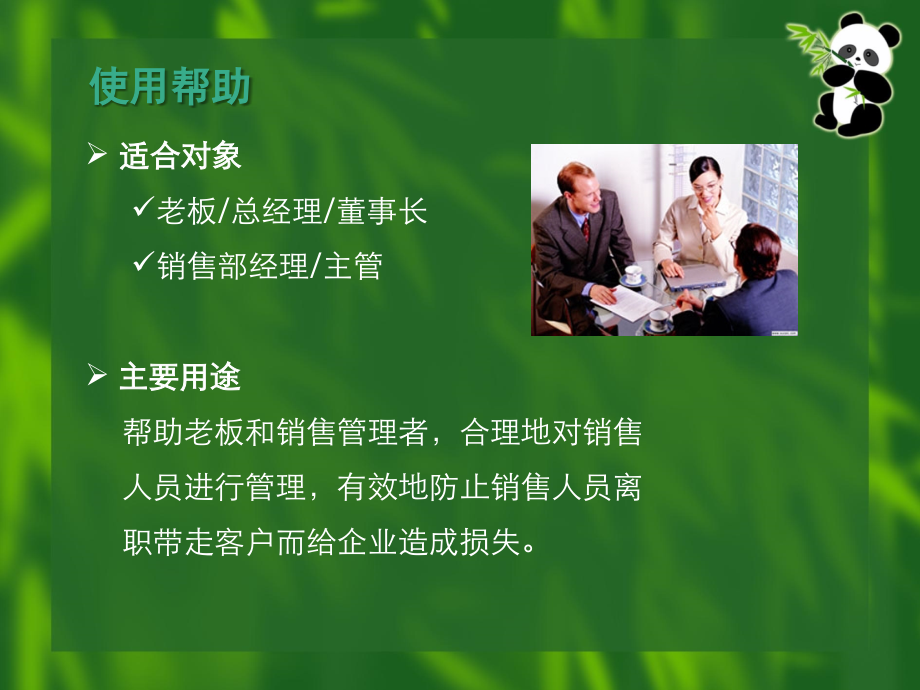 使用帮助

➢ 适合对象

✓老板/总经理/董事长

✓销售部经理/主管

➢ 主要用途

帮助老板和销售管理者，合理地对销售人员进行管理，有效地防止销售人员离职带走客户而给企业造成损失。